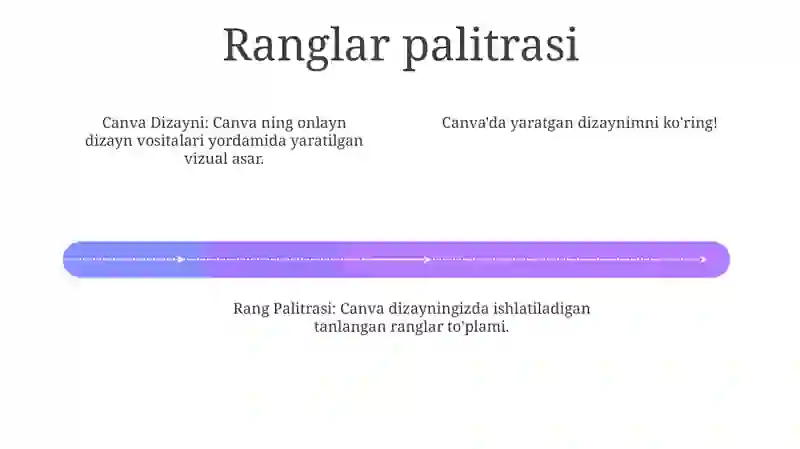 Ranglar palitrasi

Canva Dizayni: Canva ning onlayn dizayn vositalari yordamida yaratilgan vizual asar.

Canva'da yaratgan dizaynimni ko'ring!

Rang Palitrasi: Canva dizayningizda ishlatiladigan tanlangan ranglar to'plami.